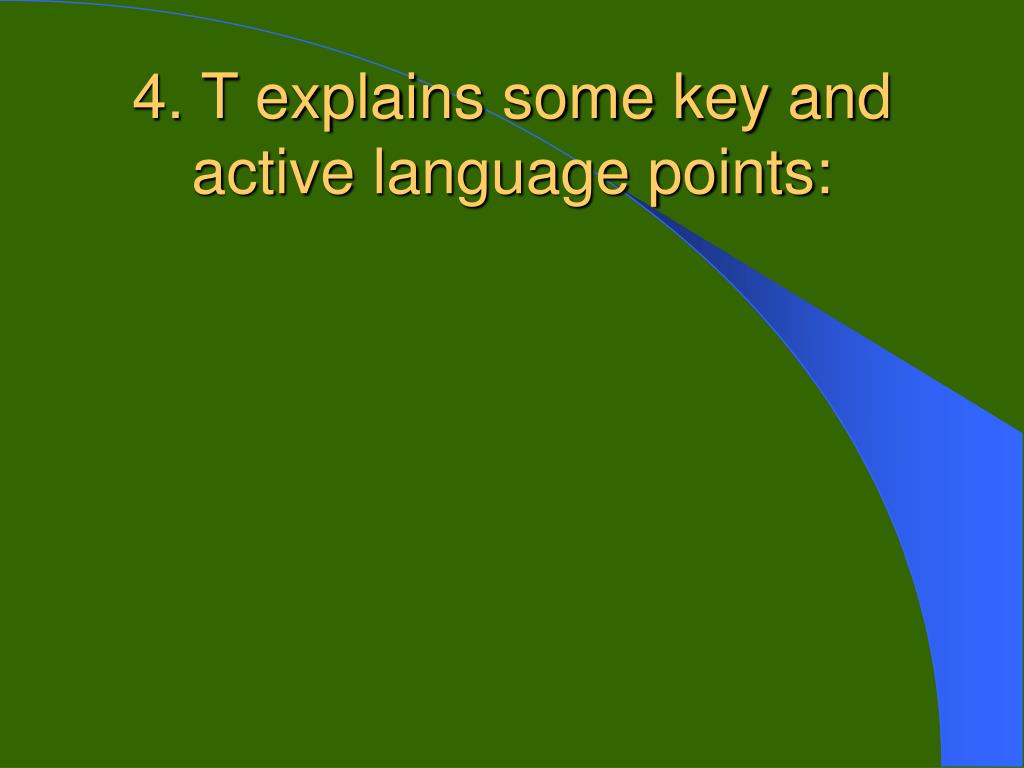 4. T explains some key and active language points: